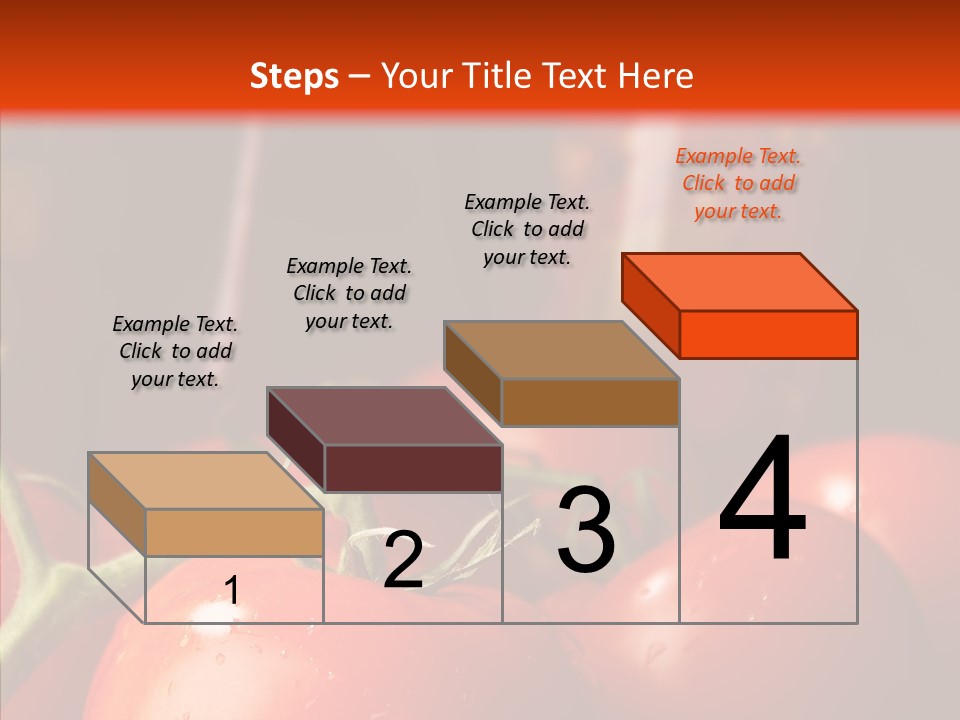 Steps – Your Title Text Here

Example Text. Click to add your text.

Example Text. Click to add your text.

Example Text. Click to add your text.

Example Text. Click to add your text.

1

2

3

4